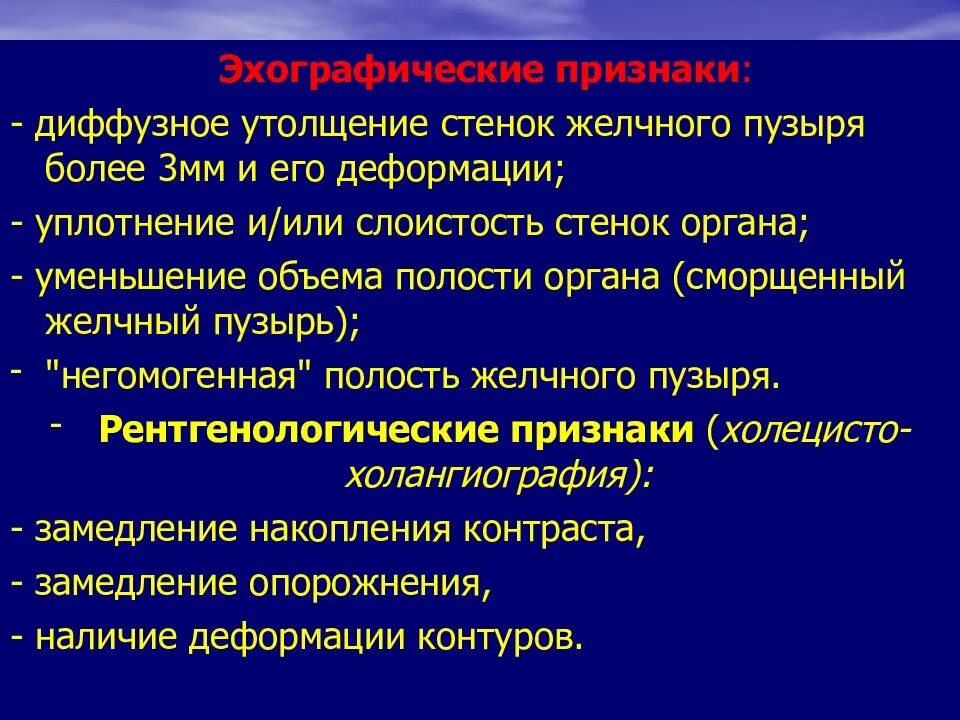 Эхографические признаки:

- диффузное утолщение стенок желчного пузыря более 3мм и его деформации;

- уплотнение и/или слоистость стенок органа;

- уменьшение объема полости органа (сморщенный желчный пузырь);

- "негомогенная" полость желчного пузыря.

- Рентгенологические признаки (холецисто-холангиография):

- замедление накопления контраста,

- замедление опорожнения,

- наличие деформации контуров.